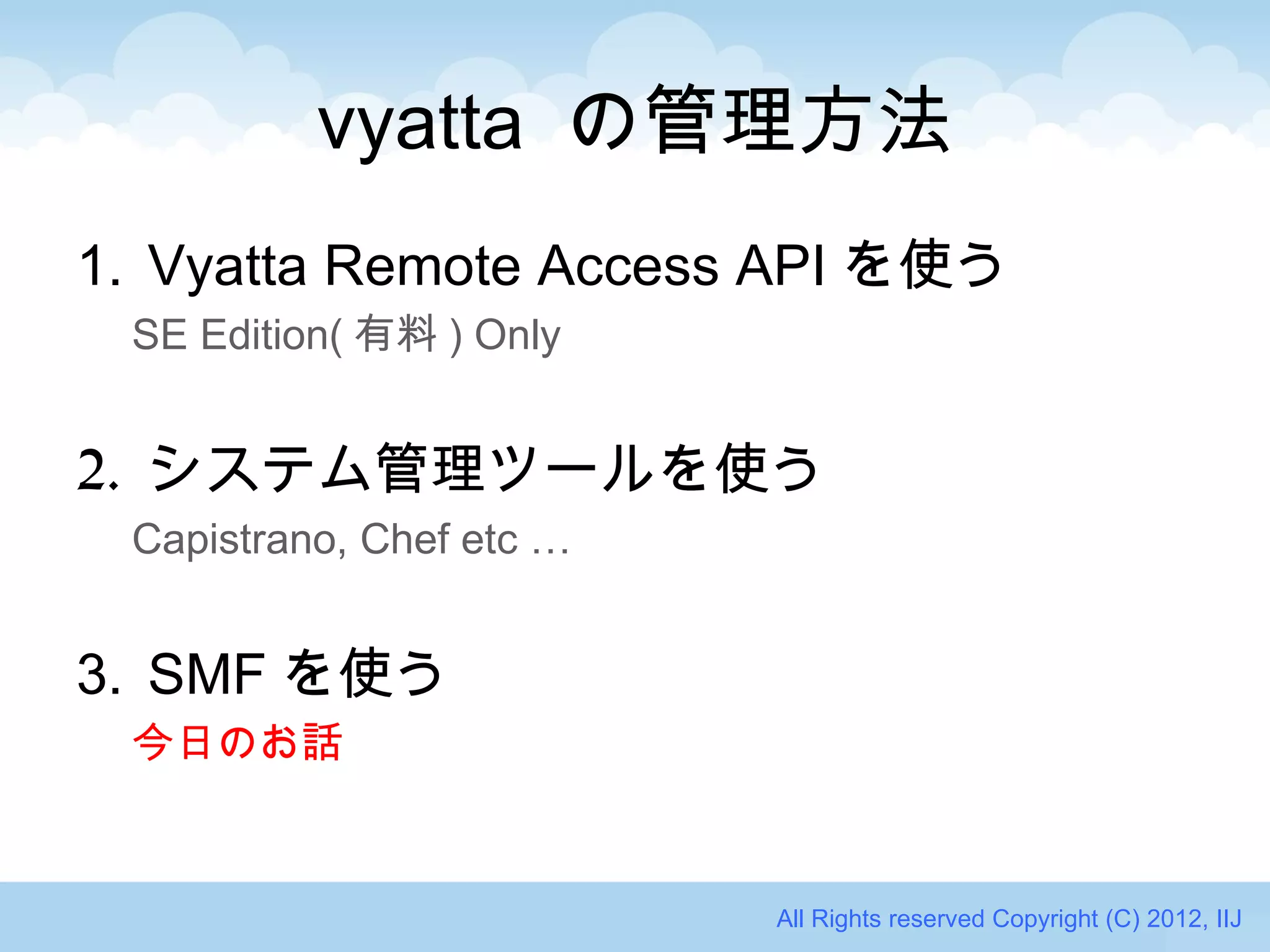 vyatta の管理方法

1. Vyatta Remote Access API を使う

SE Edition( 有料 ) Only

2. システム管理ツールを使う

Capistrano, Chef etc …

3. SMF を使う

今日のお話

All Rights reserved Copyright (C) 2012, IIJ